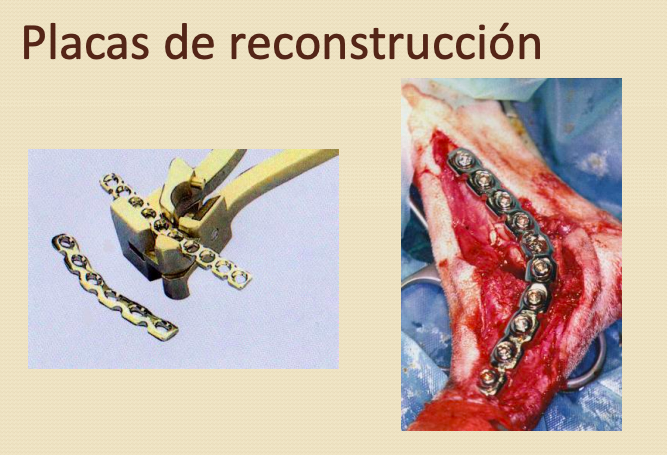 Placas de reconstrucción